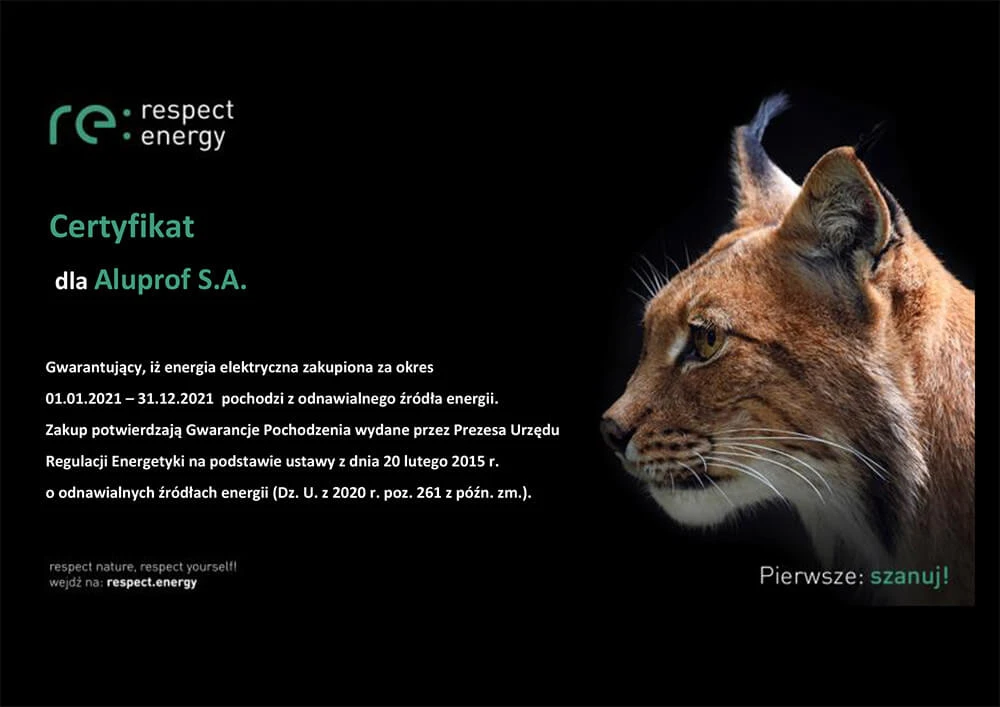 re: respect energy

Certyfikat

dla Aluprof S.A.

Gwarantujący, iż energia elektryczna zakupiona za okres 01.01.2021 – 31.12.2021 pochodzi z odnawialnego źródła energii. Zakup potwierdzają Gwarancje Pochodzenia wydane przez Prezesa Urzędu Regulacji Energetyki na podstawie ustawy z dnia 20 lutego 2015 r. o odnawialnych źródłach energii (Dz. U. z 2020 r. poz. 261 z późn. zm.).

respect nature, respect yourself!
wejdź na: respect.energy

Pierwsze: szanuj!